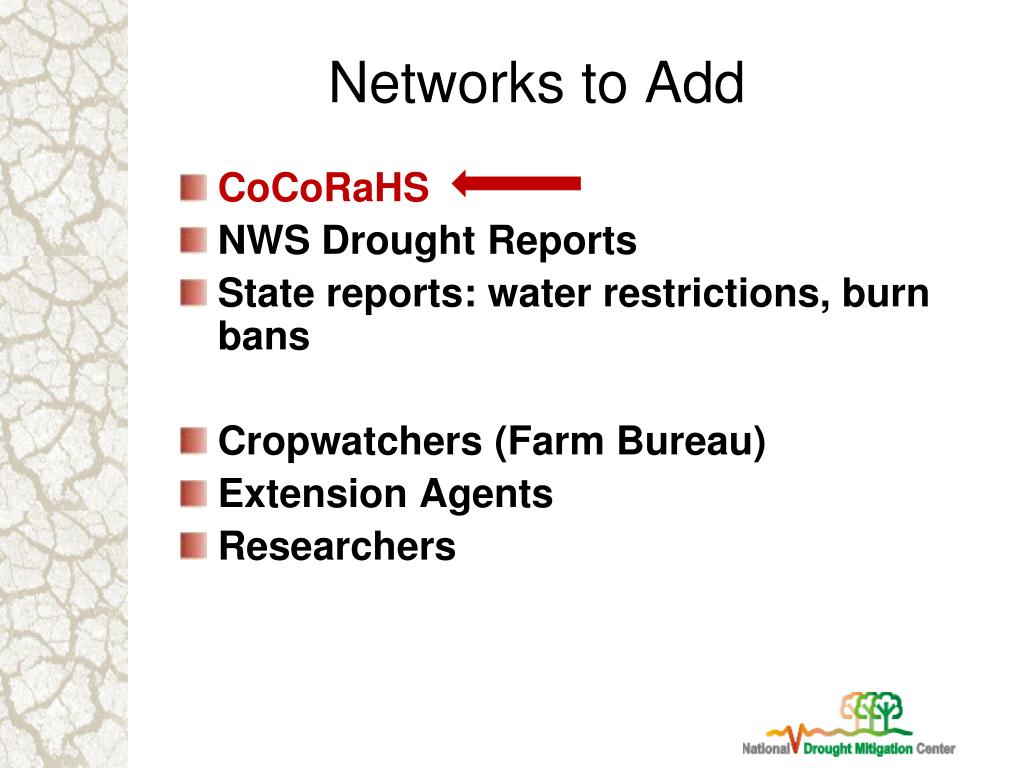 Networks to Add

CoCoRaHS
NWS Drought Reports
State reports: water restrictions, burn bans

Cropwatchers (Farm Bureau)
Extension Agents
Researchers

National Drought Mitigation Center